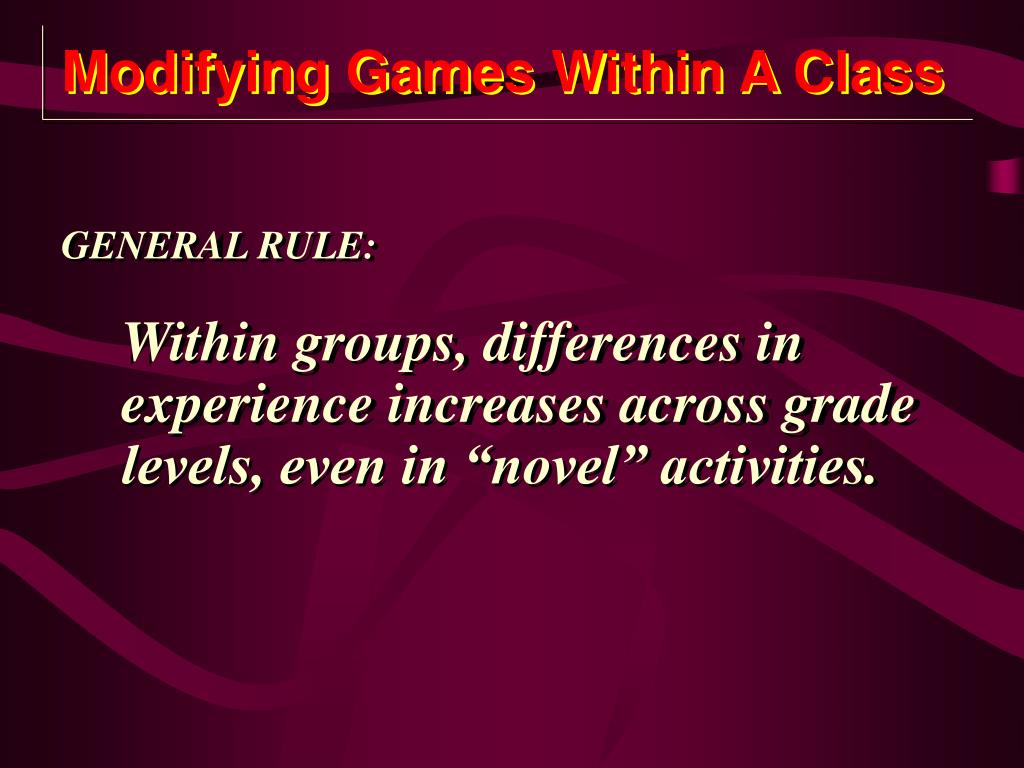 Modifying Games Within A Class

GENERAL RULE:

Within groups, differences in experience increases across grade levels, even in “novel” activities.